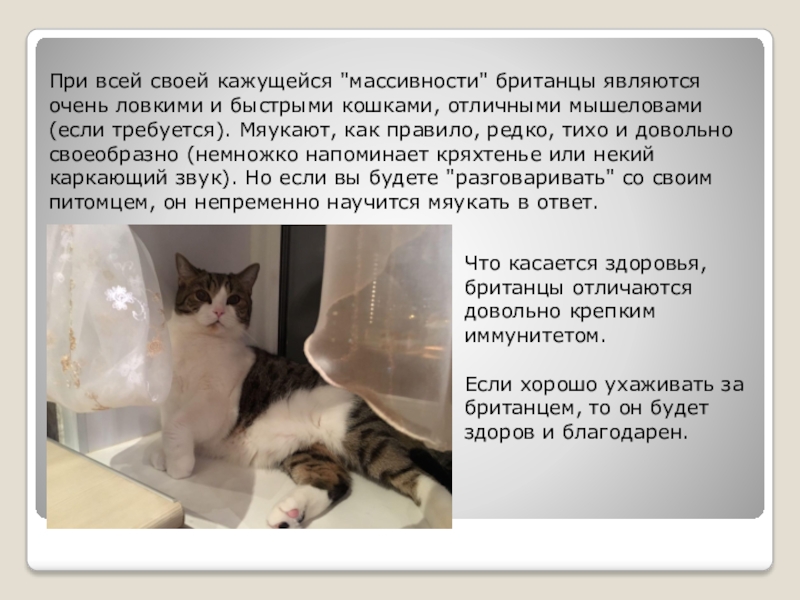 При всей своей кажущейся "массивности" британцы являются очень ловкими и быстрыми кошками, отличными мышеловами (если требуется). Мяукают, как правило, редко, тихо и довольно своеобразно (немножко напоминает кряхтенье или некий каркающий звук). Но если вы будете "разговаривать" со своим питомцем, он непременно научится мяукать в ответ.

Что касается здоровья, британцы отличаются довольно крепким иммунитетом.

Если хорошо ухаживать за британцем, то он будет здоров и благодарен.